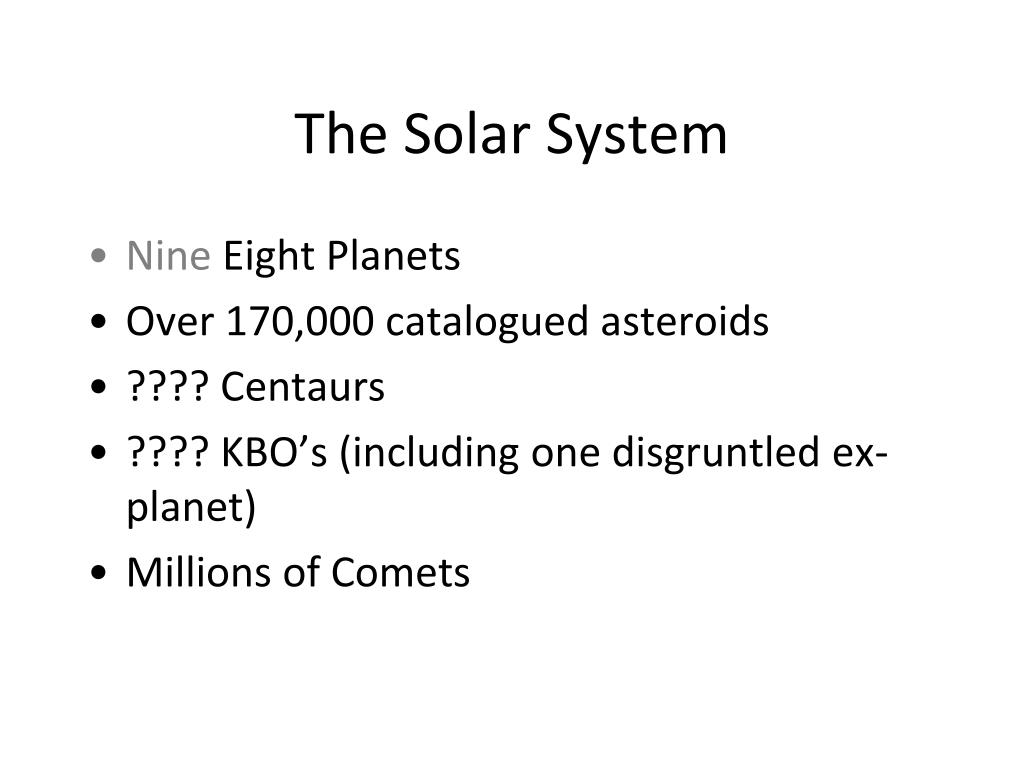 The Solar System

• Nine Eight Planets
• Over 170,000 catalogued asteroids
• ???? Centaurs
• ???? KBO’s (including one disgruntled ex-planet)
• Millions of Comets